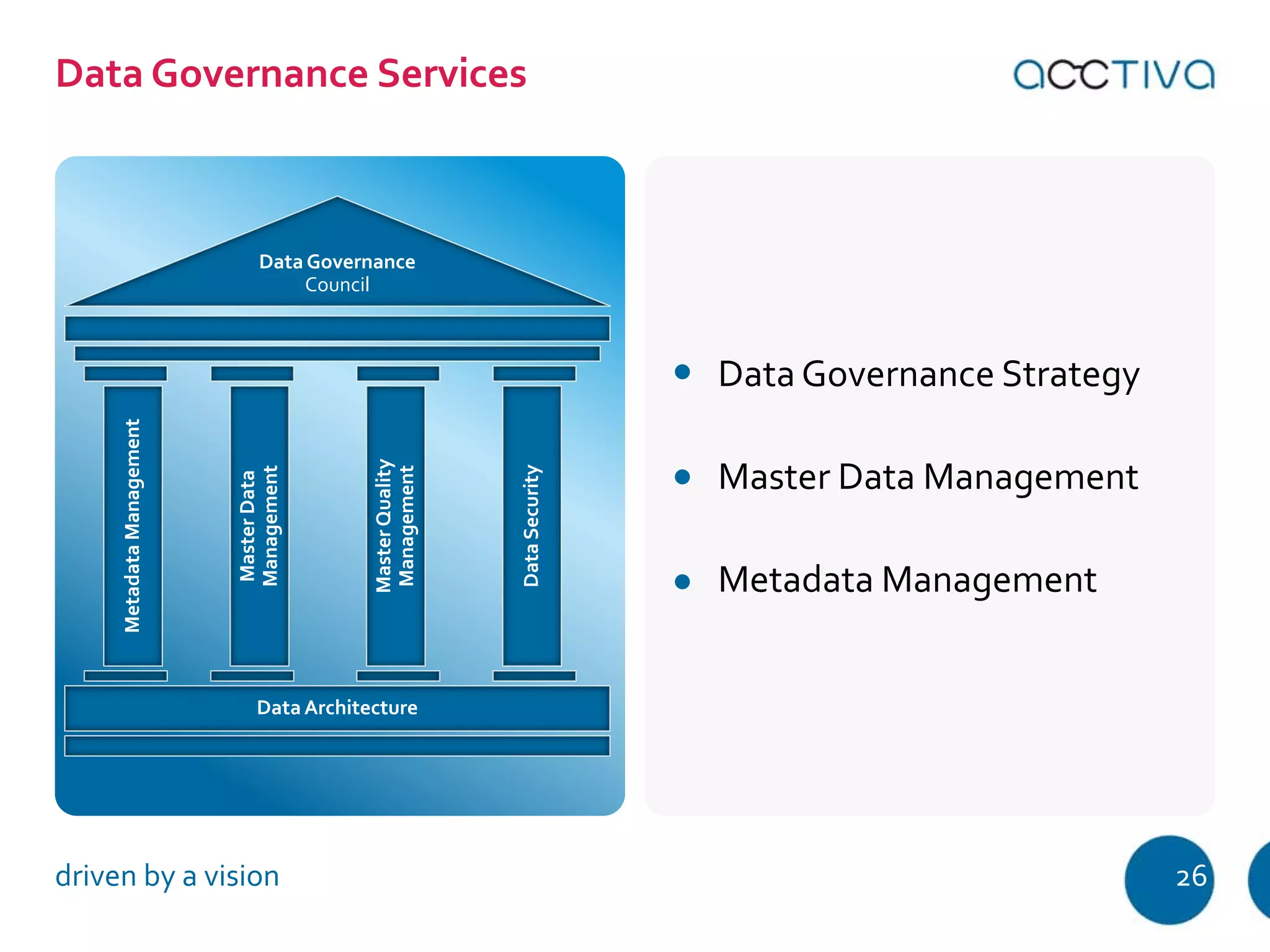 Data Governance Services

acctiva

Data Governance Council

Metadata Management

Master Data Management

Master Quality Management

Data Security

Data Architecture

• Data Governance Strategy
• Master Data Management
• Metadata Management

driven by a vision

26